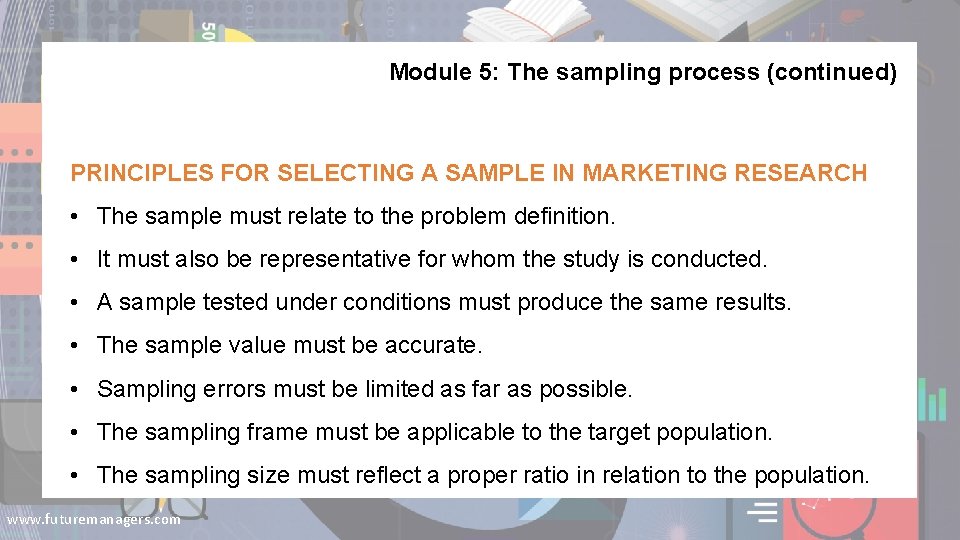 Module 5: The sampling process (continued)

PRINCIPLES FOR SELECTING A SAMPLE IN MARKETING RESEARCH

• The sample must relate to the problem definition.

• It must also be representative for whom the study is conducted.

• A sample tested under conditions must produce the same results.

• The sample value must be accurate.

• Sampling errors must be limited as far as possible.

• The sampling frame must be applicable to the target population.

• The sampling size must reflect a proper ratio in relation to the population.

www.futuremanagers.com